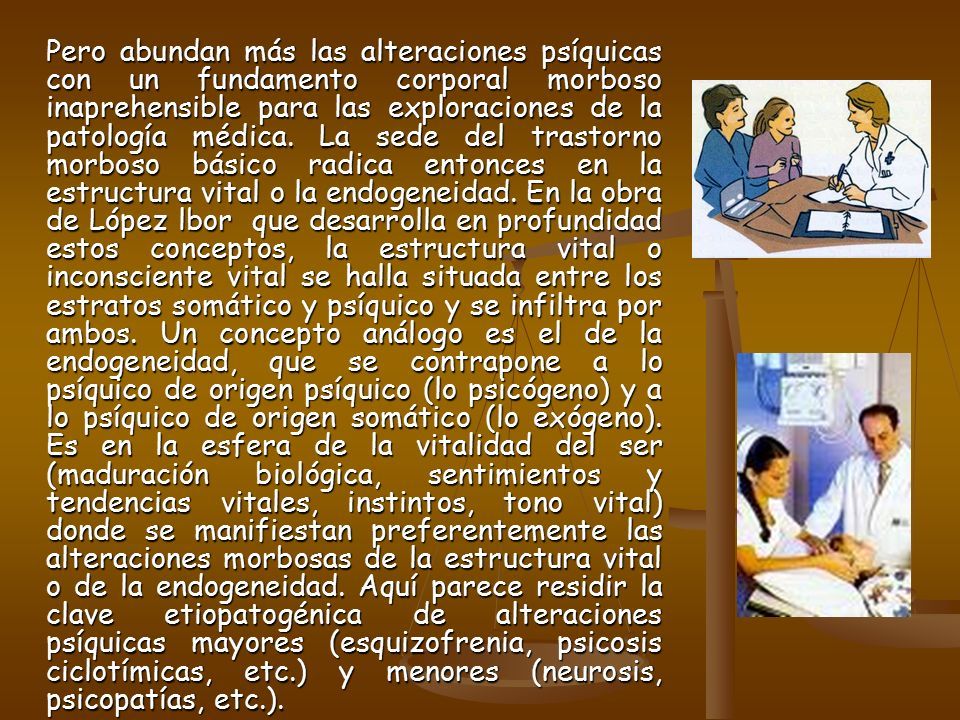 Pero abundan más las alteraciones psíquicas con un fundamento corporal morboso inaprehensible para las exploraciones de la patología médica. La sede del trastorno morboso básico radica entonces en la estructura vital o la endogeneidad. En la obra de López Ibor que desarrolla en profundidad estos conceptos, la estructura vital o inconsciente vital se halla situada entre los estratos somático y psíquico y se infiltra por ambos. Un concepto análogo es el de la endogeneidad, que se contrapone a lo psíquico de origen psíquico (lo psicógeno) y a lo psíquico de origen somático (lo exógeno). Es en la esfera de la vitalidad del ser (maduración biológica, sentimientos y tendencias vitales, instintos, tono vital) donde se manifiestan preferentemente las alteraciones morbosas de la estructura vital o de la endogeneidad. Aquí parece residir la clave etiopatogénica de alteraciones psíquicas mayores (esquizofrenia, psicosis ciclotímicas, etc.) y menores (neurosis, psicopatías, etc.).